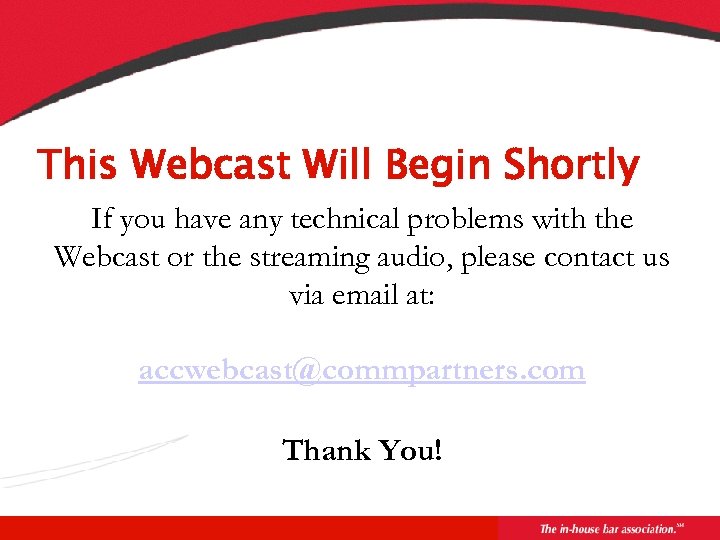 This Webcast Will Begin Shortly

If you have any technical problems with the Webcast or the streaming audio, please contact us via email at:

accwebcast@commpartners.com

Thank You!

The in-house bar association.℠